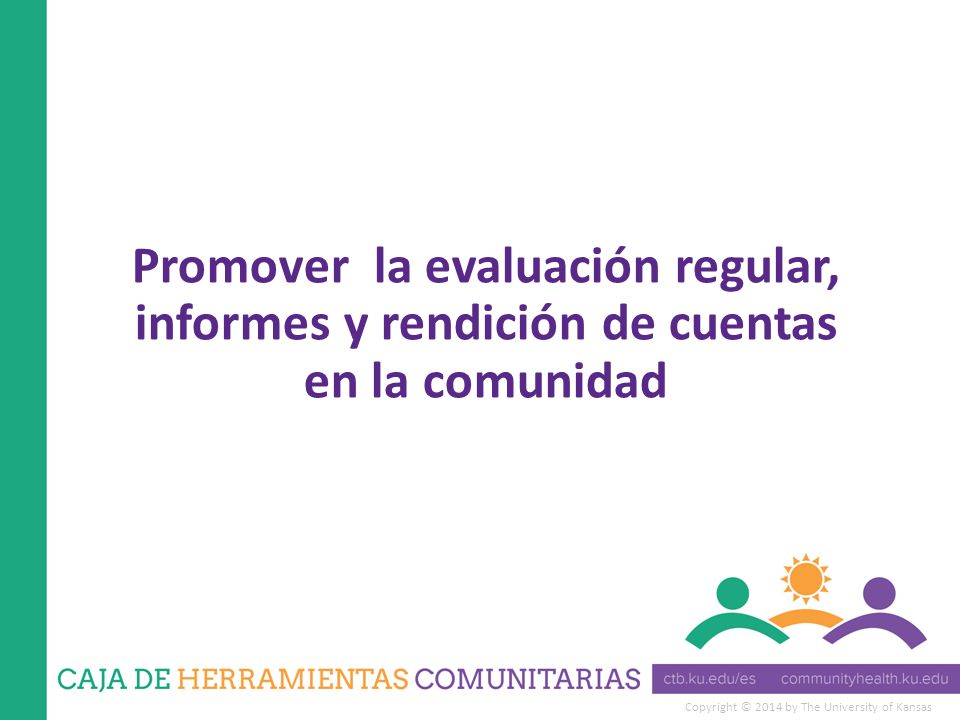 Promover  la evaluación regular, informes y rendición de cuentas en la comunidad

CAJA DE HERRAMIENTAS COMUNITARIAS

ctb.ku.edu/es    communityhealth.ku.edu

Copyright © 2014 by The University of Kansas